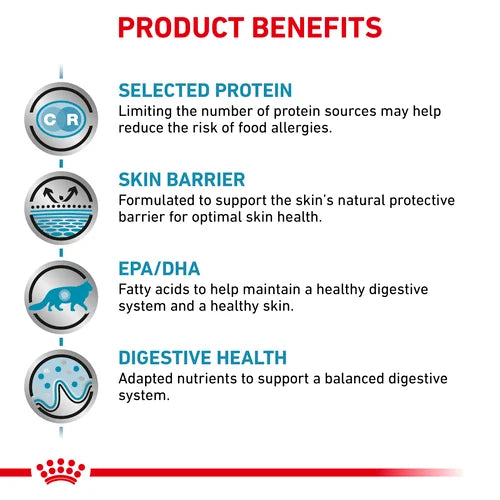 PRODUCT BENEFITS

C R

SELECTED PROTEIN
Limiting the number of protein sources may help reduce the risk of food allergies.

SKIN BARRIER
Formulated to support the skin's natural protective barrier for optimal skin health.

EPA/DHA
Fatty acids to help maintain a healthy digestive system and a healthy skin.

DIGESTIVE HEALTH
Adapted nutrients to support a balanced digestive system.